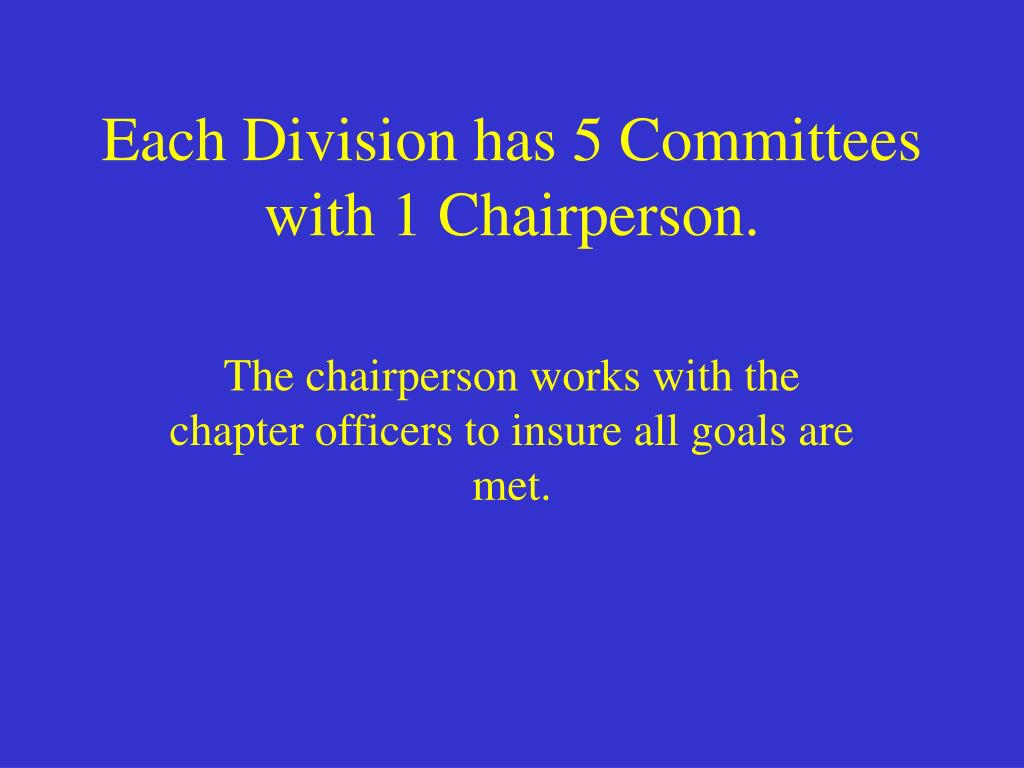 Each Division has 5 Committees with 1 Chairperson.

The chairperson works with the chapter officers to insure all goals are met.